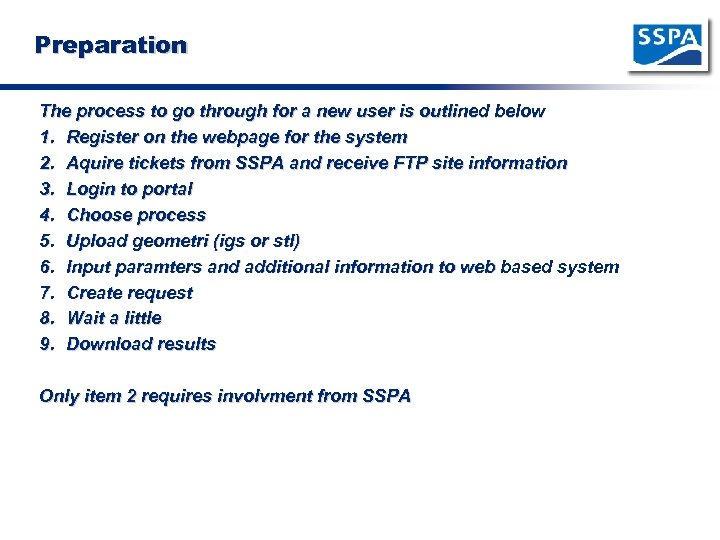 Preparation

SSPA

The process to go through for a new user is outlined below
1. Register on the webpage for the system
2. Aquire tickets from SSPA and receive FTP site information
3. Login to portal
4. Choose process
5. Upload geometri (igs or stl)
6. Input paramters and additional information to web based system
7. Create request
8. Wait a little
9. Download results

Only item 2 requires involvment from SSPA